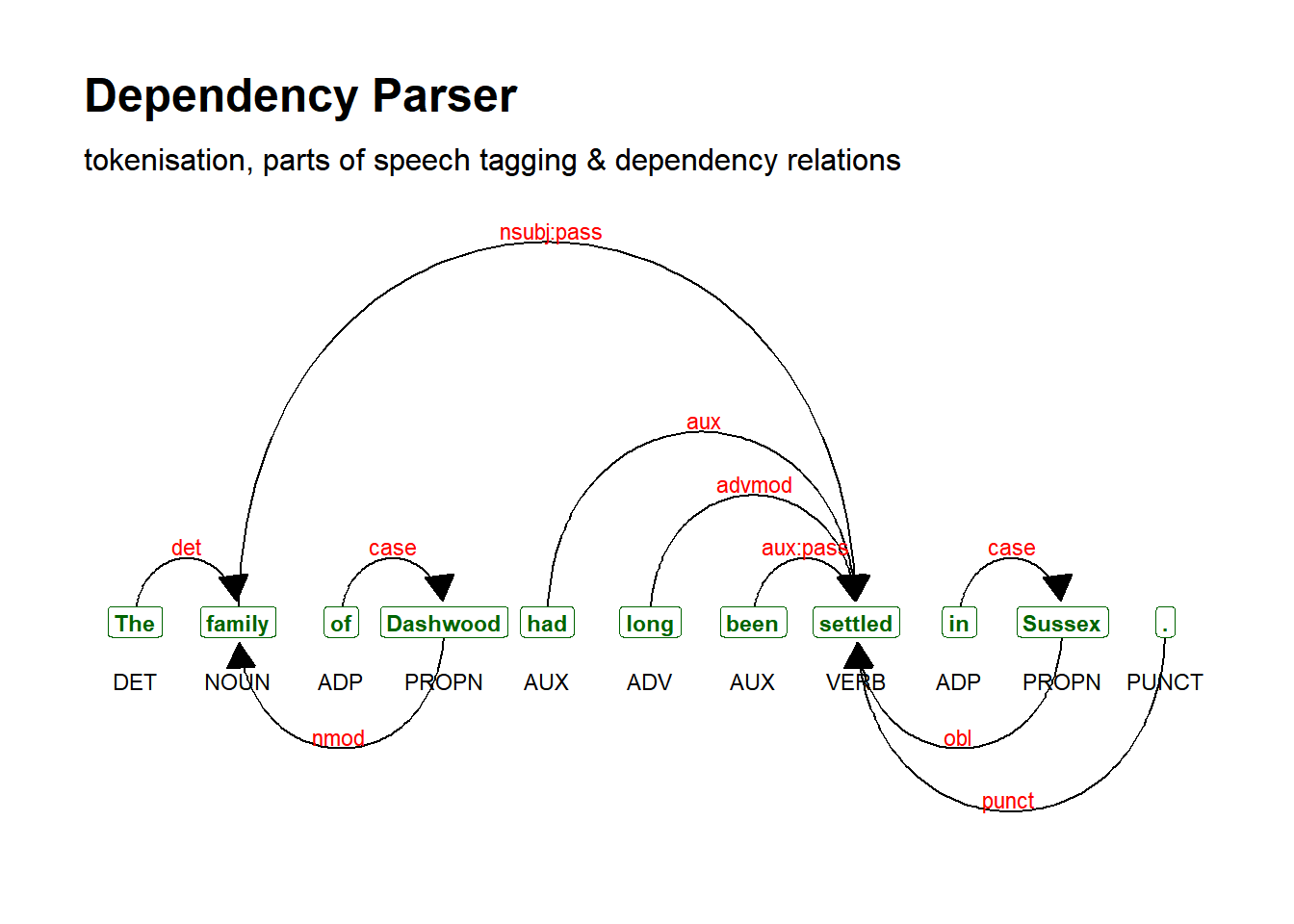 Dependency Parser

tokenisation, parts of speech tagging & dependency relations

nsubj:pass

aux

advmod

det

case

aux:pass

case

The family of Dashwood had long been settled in Sussex .

DET NOUN ADP PROPN AUX ADV AUX VERB ADP PROPN PUNCT

nmod

obl

punct